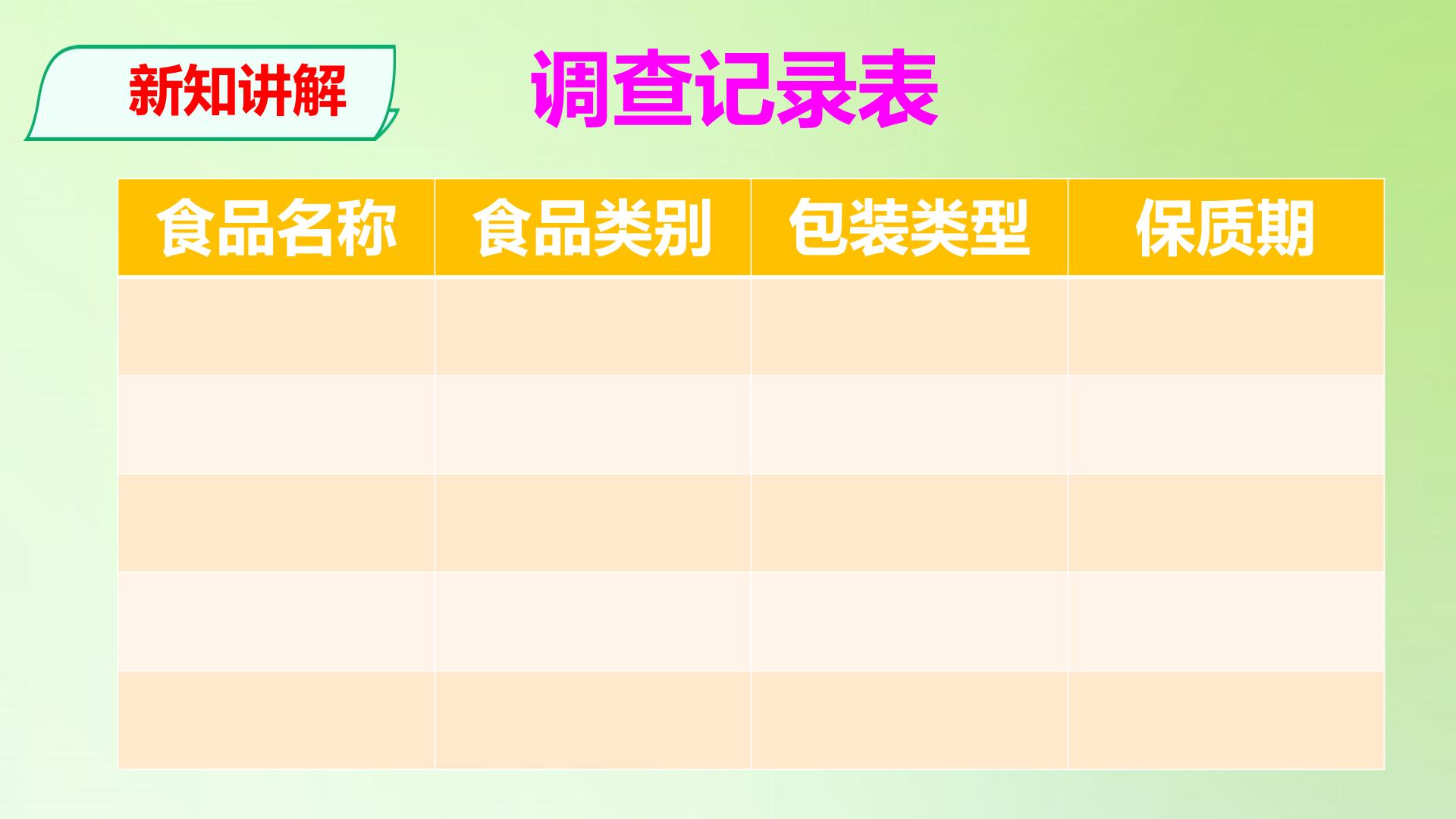 新知讲解

调查记录表

| 食品名称 | 食品类别 | 包装类型 | 保质期 |
|---|---|---|---|
| | | | |
| | | | |
| | | | |
| | | | |
| | | | |